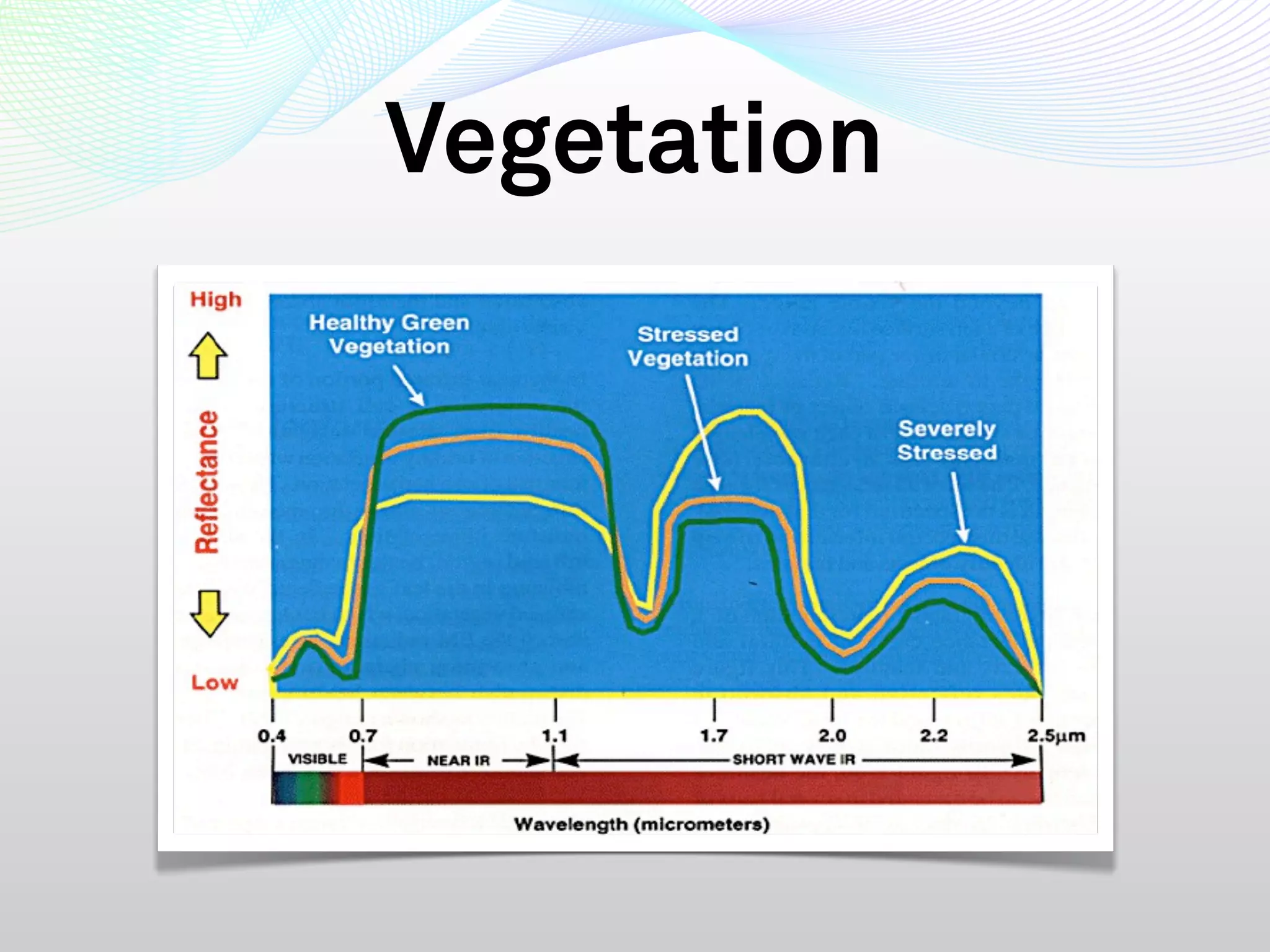 Vegetation

High

Reflectance

Low

Healthy Green Vegetation

Stressed Vegetation

Severely Stressed

0.4
0.7
1.1
1.7
2.0
2.2
2.5µm

VISIBLE
NEAR IR
SHORT WAVE IR

Wavelength (micrometers)